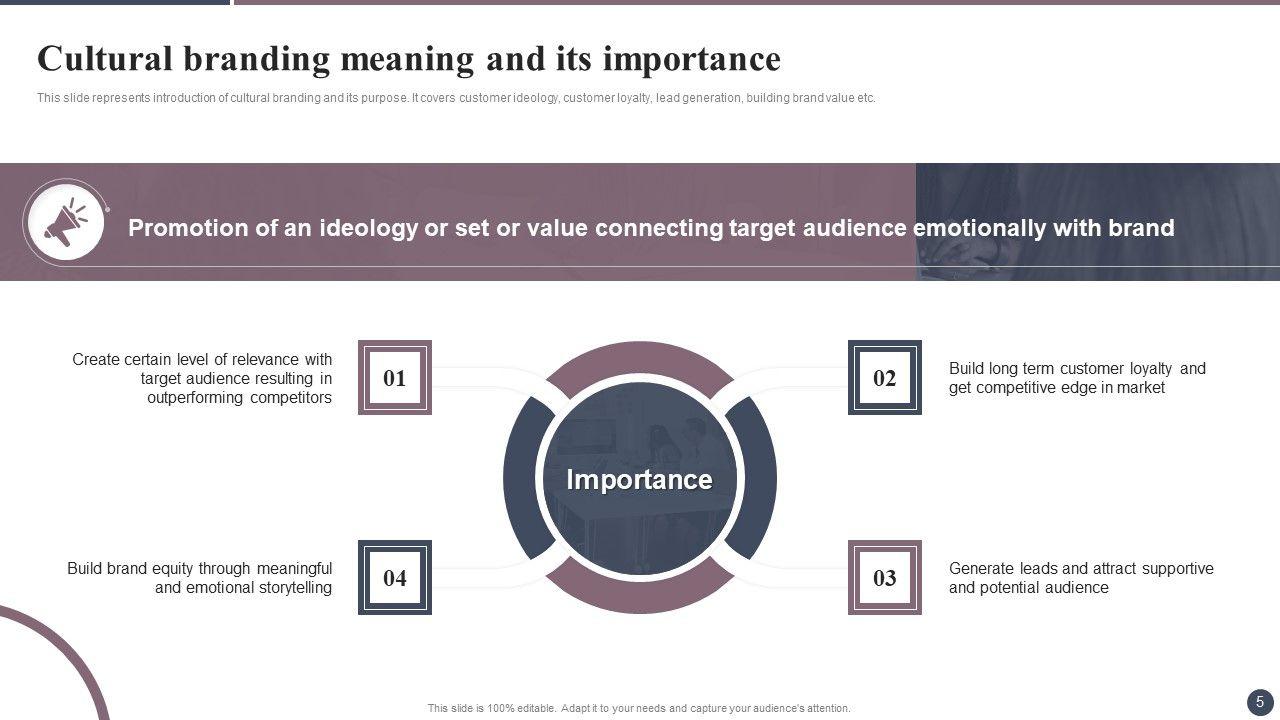 Cultural branding meaning and its importance

This slide represents introduction of cultural branding and its purpose. It covers customer ideology, customer loyalty, lead generation, building brand value etc.

Promotion of an ideology or set or value connecting target audience emotionally with brand

Create certain level of relevance with target audience resulting in outperforming competitors

01

02

Build long term customer loyalty and get competitive edge in market

Importance

Build brand equity through meaningful and emotional storytelling

04

03

Generate leads and attract supportive and potential audience

This slide is 100% editable. Adapt it to your needs and capture your audience's attention.

5